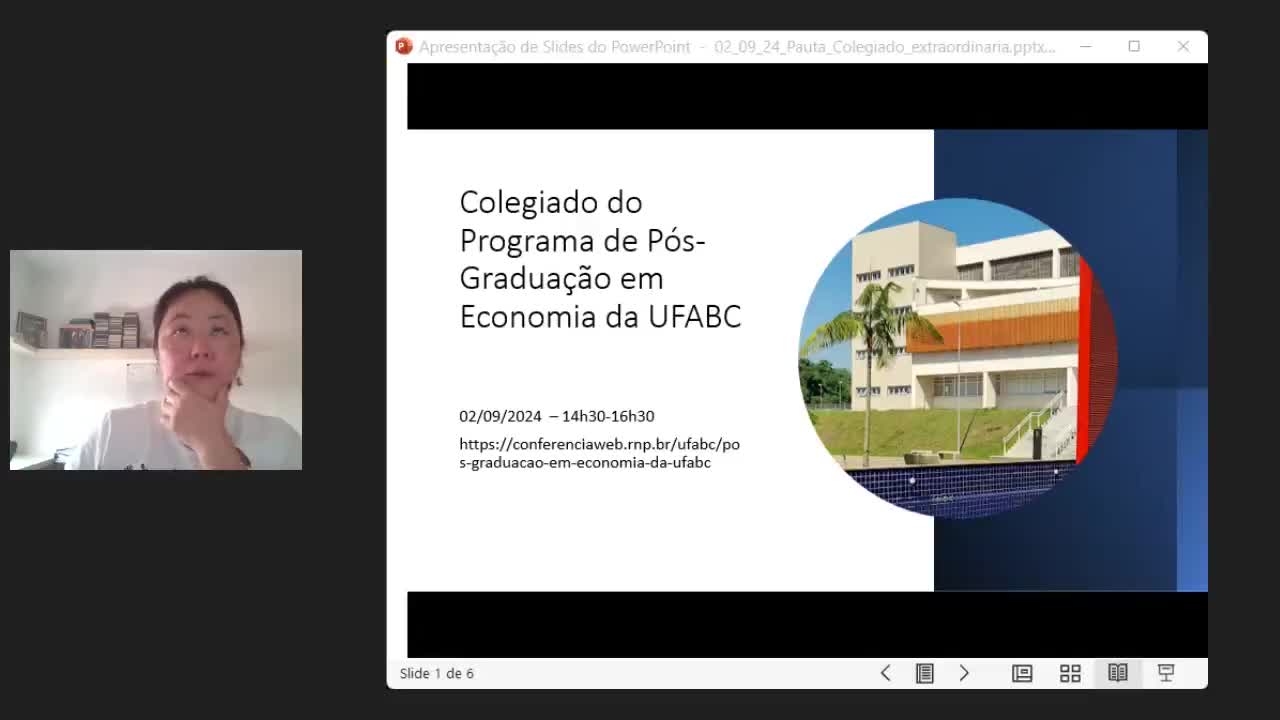 Apresentação de Slides do PowerPoint - 02_09_24_Pauta_Colegiado_extraordinaria.pptx...

Colegiado do Programa de Pós-Graduação em Economia da UFABC

02/09/2024 – 14h30-16h30

https://conferenciaweb.rnp.br/ufabc/pos-graduacao-em-economia-da-ufabc

Slide 1 de 6